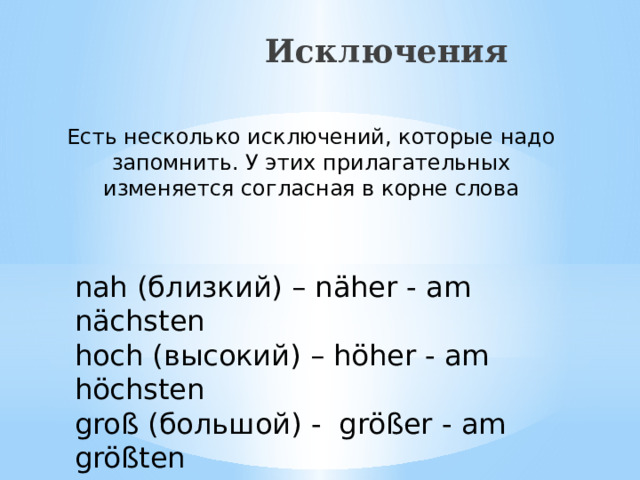 Исключения

Есть несколько исключений, которые надо запомнить. У этих прилагательных изменяется согласная в корне слова

nah (близкий) – näher - am nächsten
hoch (высокий) – höher - am höchsten
groß (большой) - größer - am größten